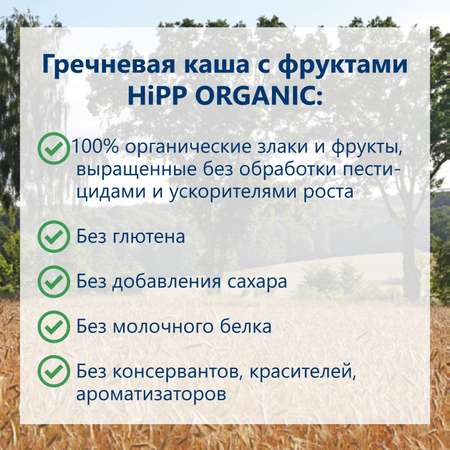 Гречневая каша с фруктами HiPP ORGANIC:

100% органические злаки и фрукты, выращенные без обработки пестицидами и ускорителями роста

Без глютена

Без добавления сахара

Без молочного белка

Без консервантов, красителей, ароматизаторов